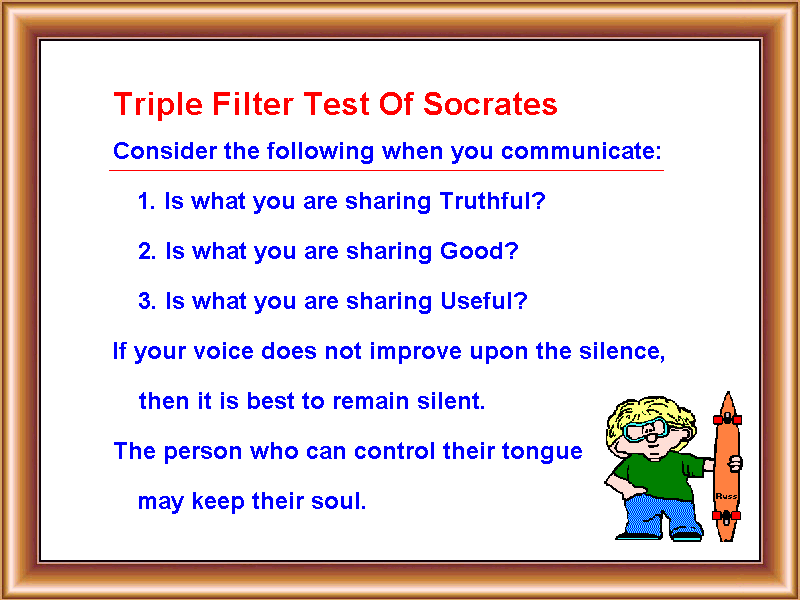 Triple Filter Test Of Socrates

Consider the following when you communicate:

1. Is what you are sharing Truthful?

2. Is what you are sharing Good?

3. Is what you are sharing Useful?

If your voice does not improve upon the silence, then it is best to remain silent.

The person who can control their tongue may keep their soul.

Russ